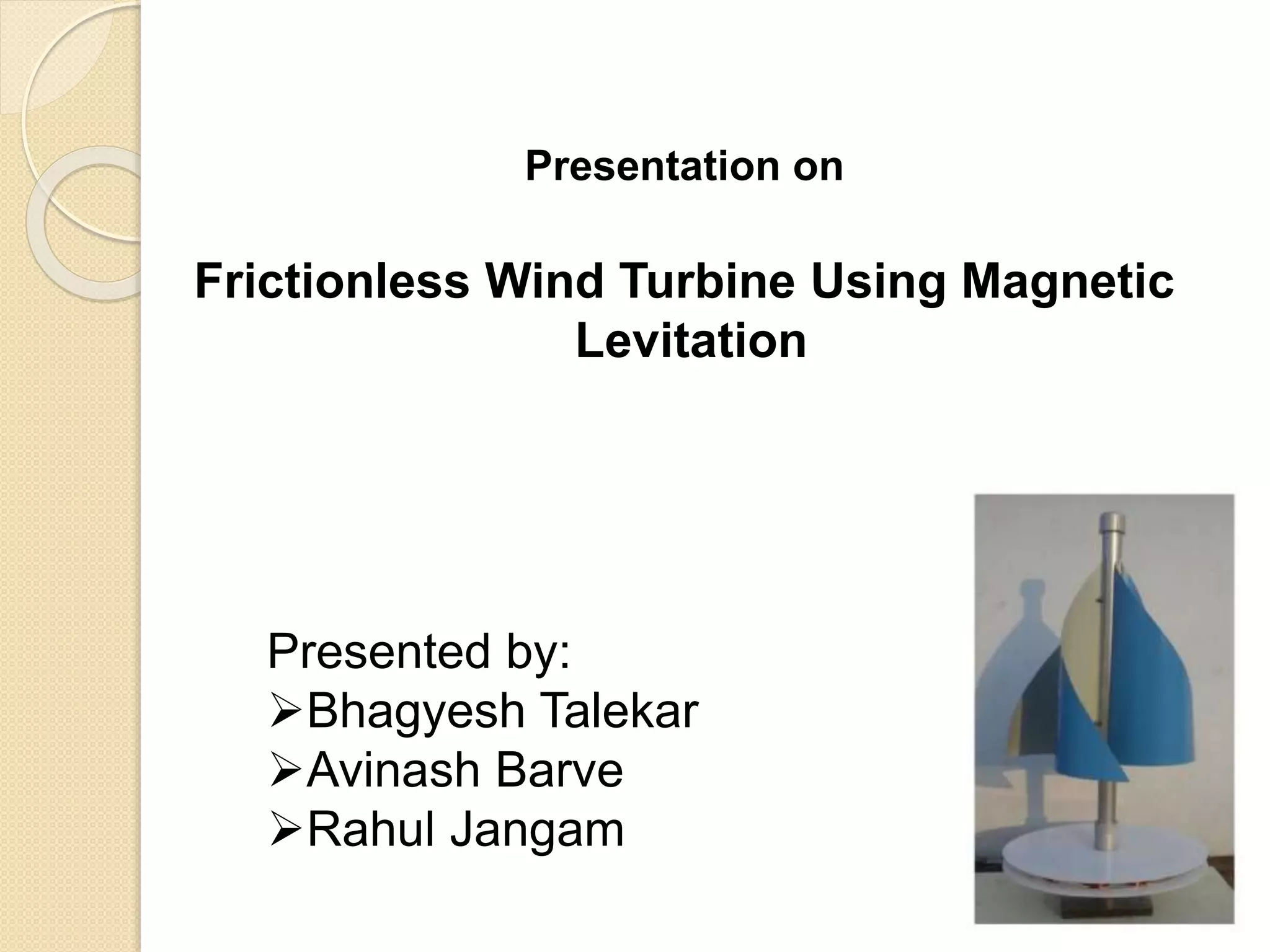 Presentation on

Frictionless Wind Turbine Using Magnetic Levitation

Presented by:
➢Bhagyesh Talekar
➢Avinash Barve
➢Rahul Jangam